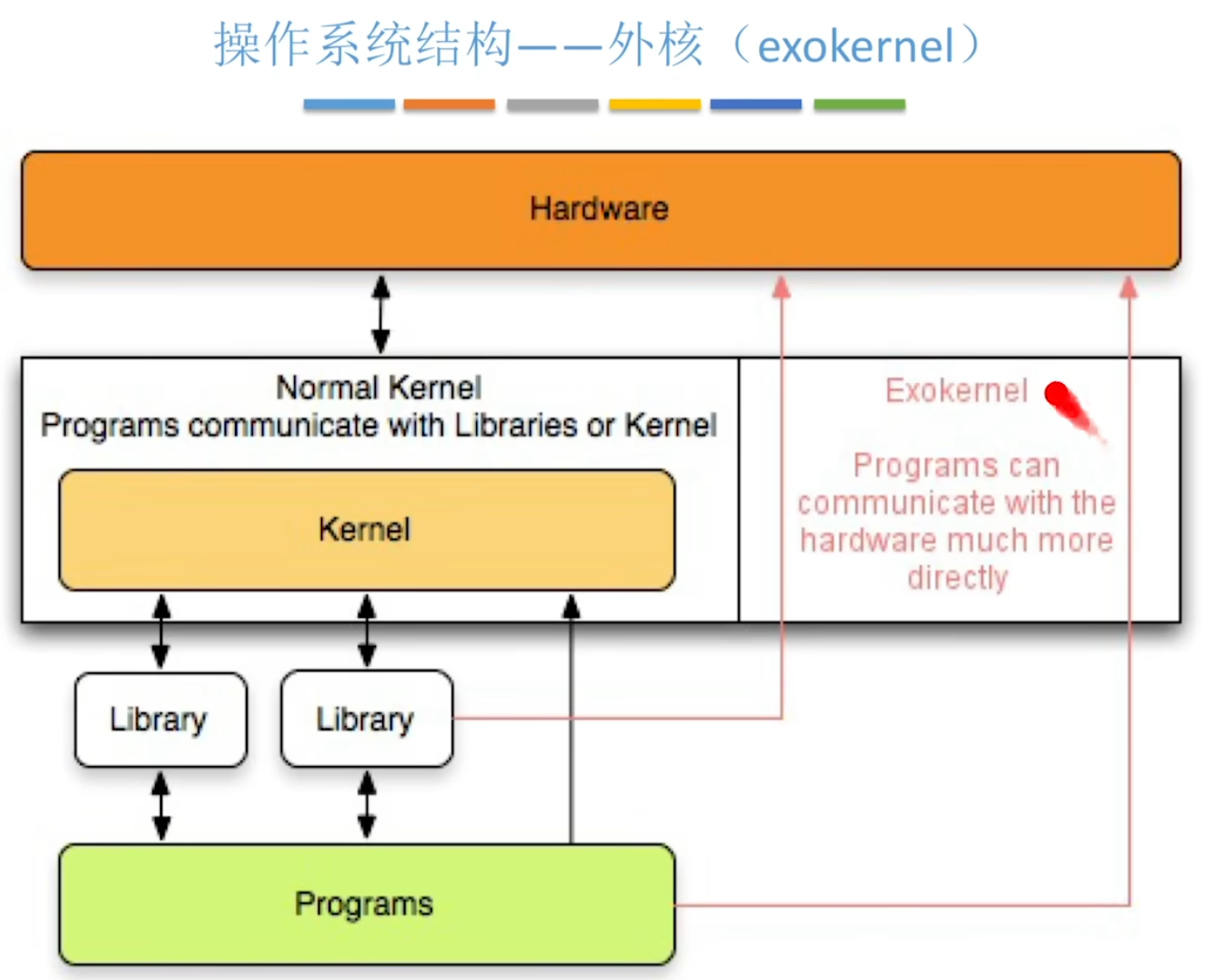 操作系统结构——外核（exokernel）

Hardware

Normal Kernel
Programs communicate with Libraries or Kernel

Kernel

Exokernel

Programs can communicate with the hardware much more directly

Library

Library

Programs